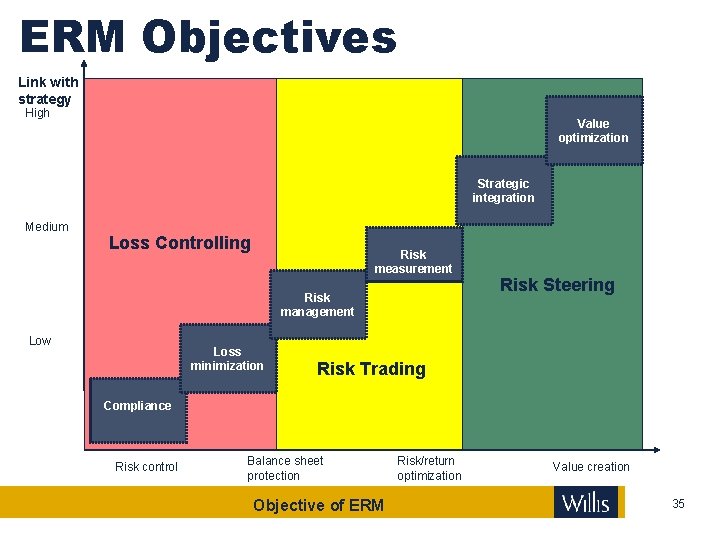 ERM Objectives

Link with strategy
High

Medium

Low

Loss Controlling

Risk Trading

Risk Steering

Compliance

Loss minimization

Risk management

Risk measurement

Strategic integration

Value optimization

Risk control

Balance sheet protection

Risk/return optimization

Value creation

Objective of ERM

Willis

35